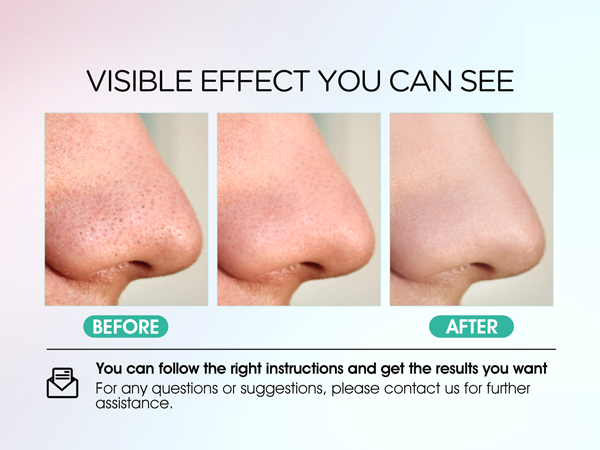 VISIBLE EFFECT YOU CAN SEE

BEFORE

AFTER

You can follow the right instructions and get the results you want

For any questions or suggestions, please contact us for further assistance.